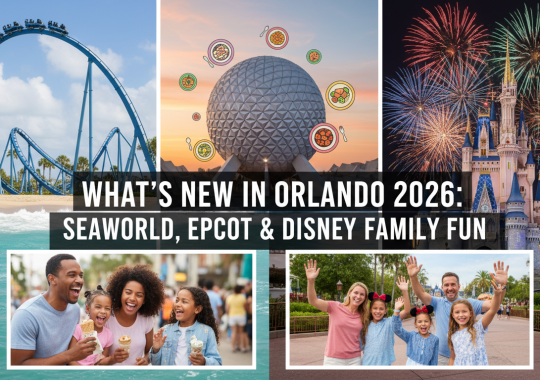 WHAT'S NEW IN ORLANDO 2026:
SEAWORLD, EPCOT & DISNEY FAMILY FUN